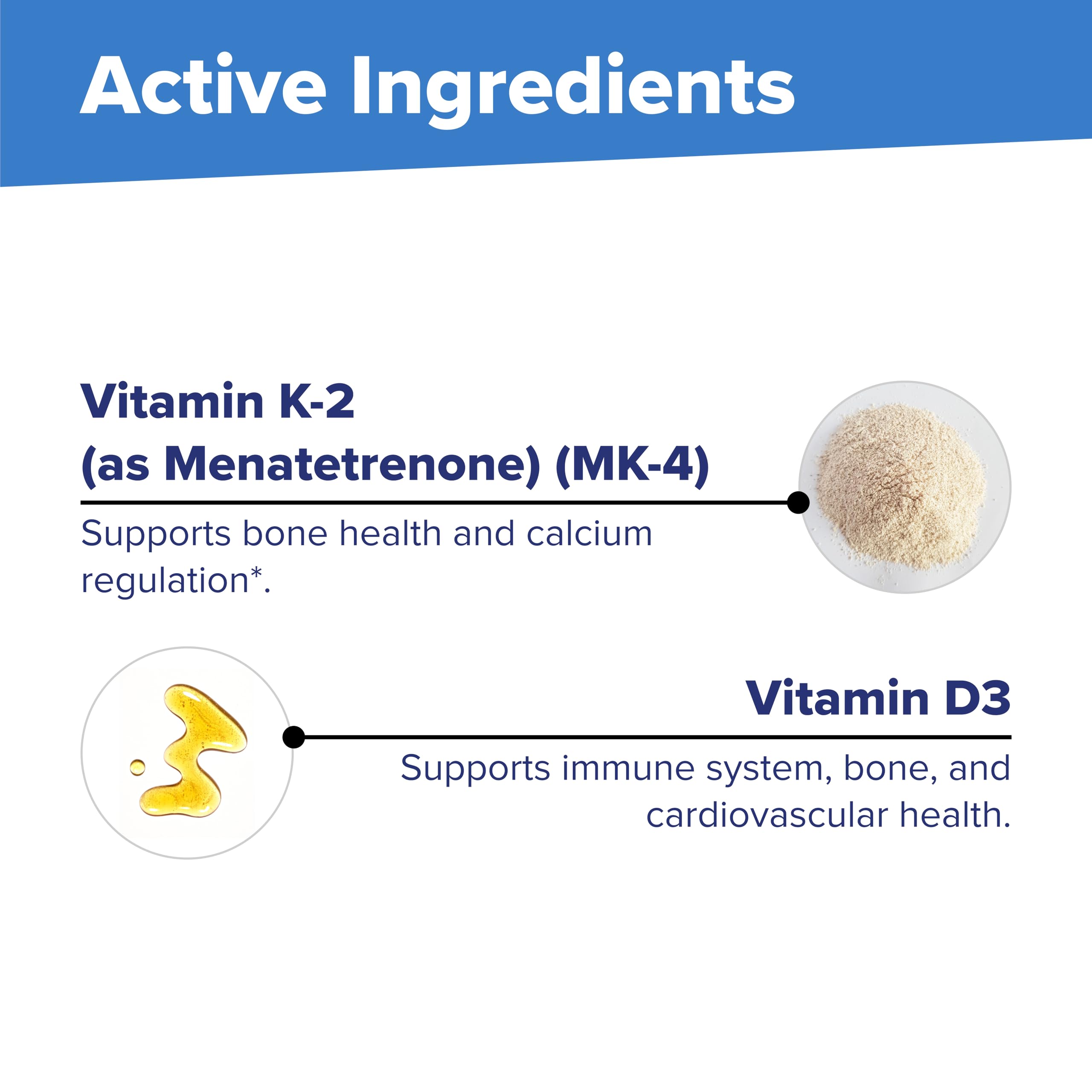 Active Ingredients

Vitamin K-2 (as Menatetrenone) (MK-4)

Supports bone health and calcium regulation*.

Vitamin D3

Supports immune system, bone, and cardiovascular health.